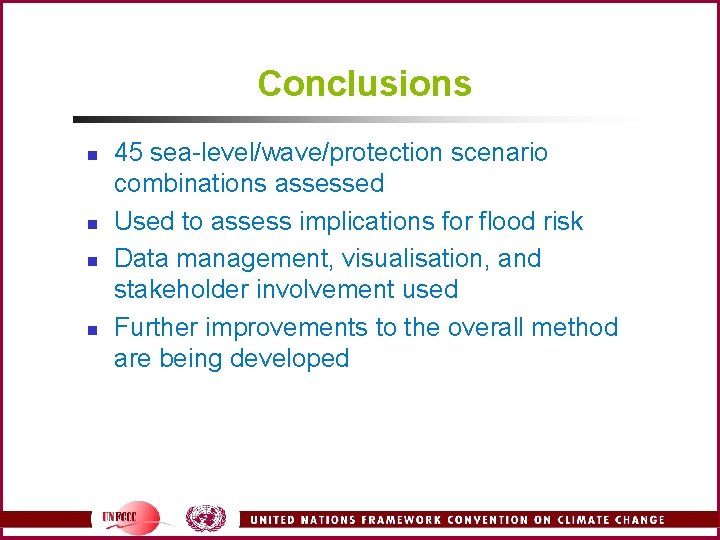 Conclusions

- 45 sea-level/wave/protection scenario combinations assessed
- Used to assess implications for flood risk
- Data management, visualisation, and stakeholder involvement used
- Further improvements to the overall method are being developed

UNFCCC

UNITED NATIONS FRAMEWORK CONVENTION ON CLIMATE CHANGE